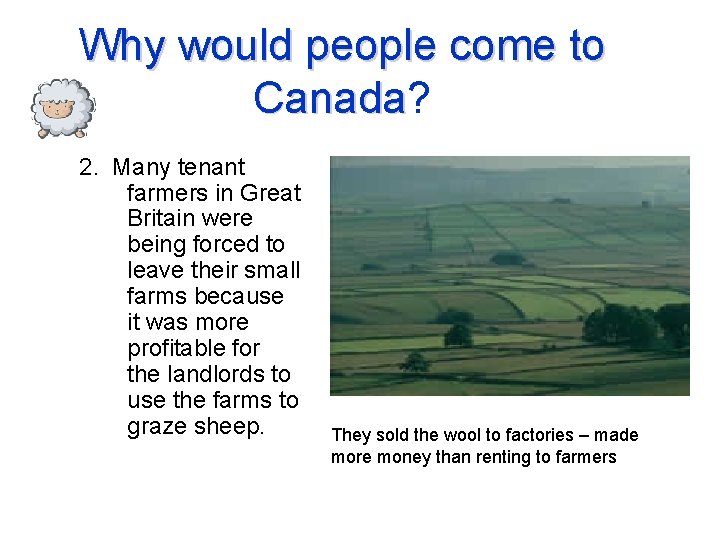 Why would people come to Canada?

2. Many tenant farmers in Great Britain were being forced to leave their small farms because it was more profitable for the landlords to use the farms to graze sheep.

They sold the wool to factories – made more money than renting to farmers